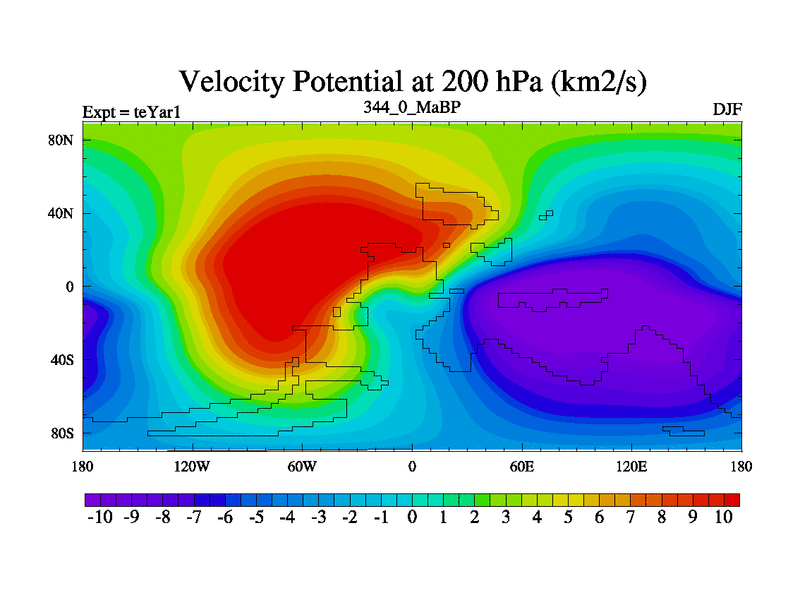 Velocity Potential at 200 hPa (km2/s)

Expt = teYar1

344_0_MaBP

DJF

80N
40N
0
40S
80S

180
120W
60W
0
60E
120E
180

-10 -9 -8 -7 -6 -5 -4 -3 -2 -1 0 1 2 3 4 5 6 7 8 9 10